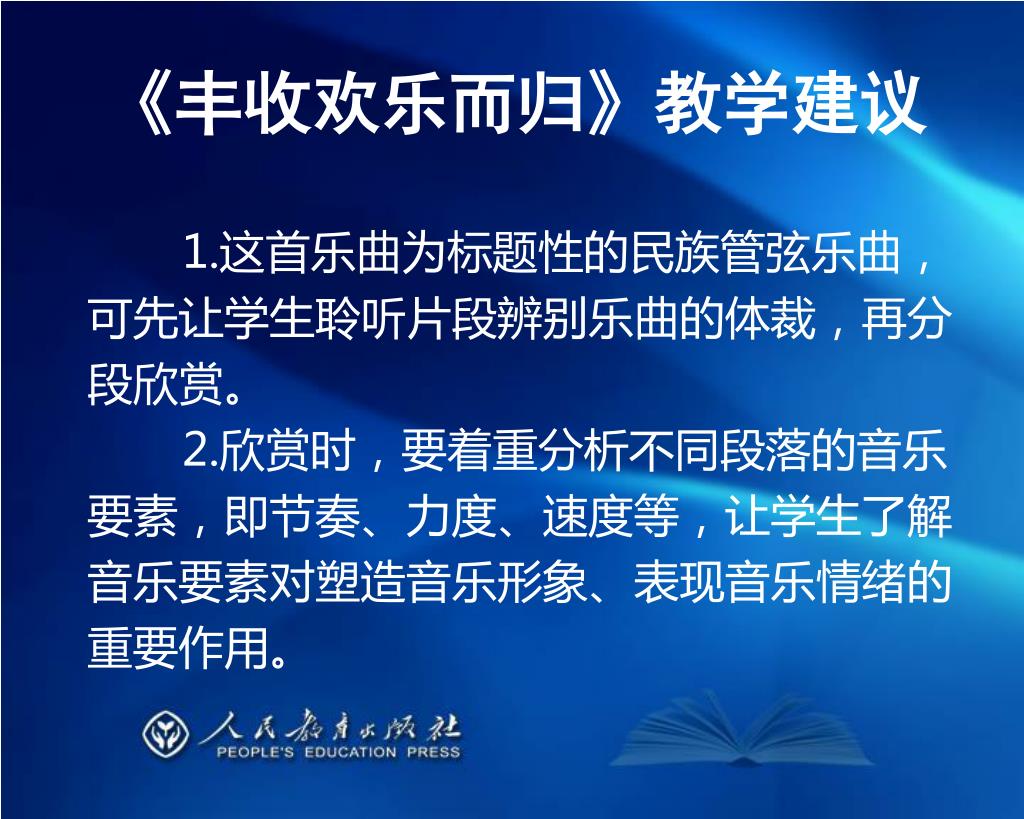 《丰收欢乐而归》教学建议

1.这首乐曲为标题性的民族管弦乐曲，可先让学生聆听片段辨别乐曲的体裁，再分段欣赏。

2.欣赏时，要着重分析不同段落的音乐要素，即节奏、力度、速度等，让学生了解音乐要素对塑造音乐形象、表现音乐情绪的重要作用。

人民教育出版社
PEOPLE'S EDUCATION PRESS